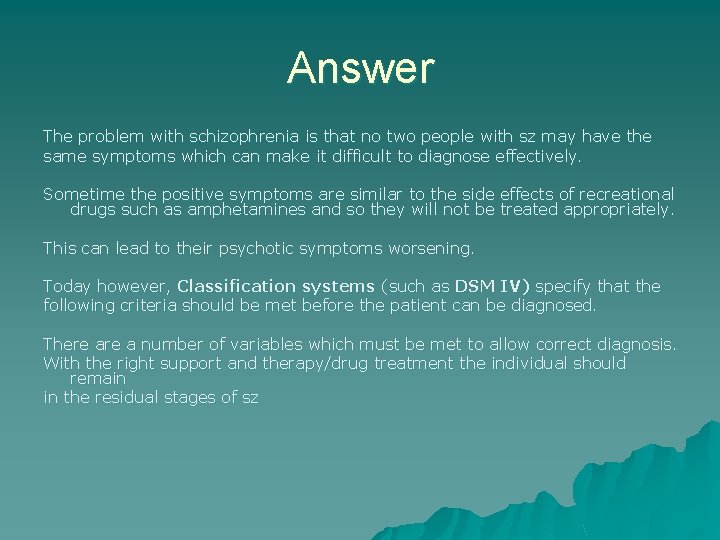 Answer

The problem with schizophrenia is that no two people with sz may have the same symptoms which can make it difficult to diagnose effectively.

Sometime the positive symptoms are similar to the side effects of recreational drugs such as amphetamines and so they will not be treated appropriately.

This can lead to their psychotic symptoms worsening.

Today however, Classification systems (such as DSM IV) specify that the following criteria should be met before the patient can be diagnosed.

There are a number of variables which must be met to allow correct diagnosis.
With the right support and therapy/drug treatment the individual should remain
in the residual stages of sz